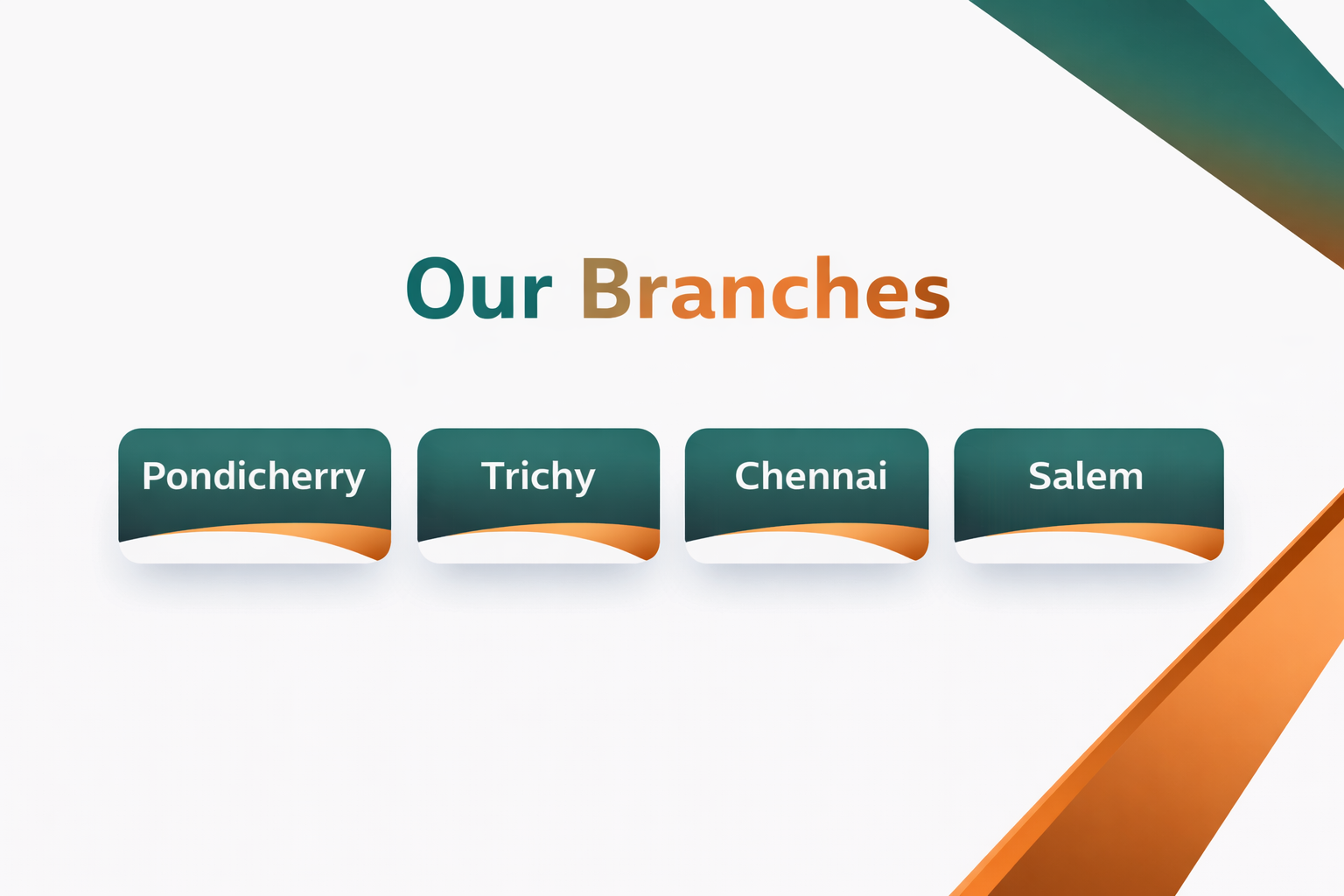 Our Branches

Pondicherry

Trichy

Chennai

Salem